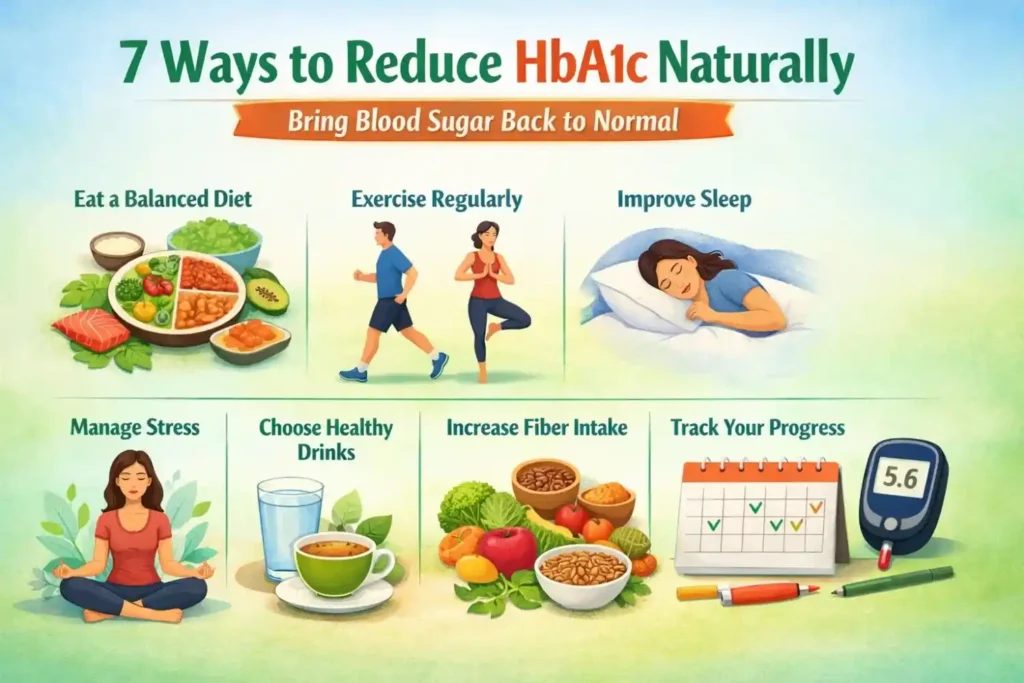 7 Ways to Reduce HbA1c Naturally

Bring Blood Sugar Back to Normal

Eat a Balanced Diet

Exercise Regularly

Improve Sleep

Manage Stress

Choose Healthy Drinks

Increase Fiber Intake

Track Your Progress

5.6